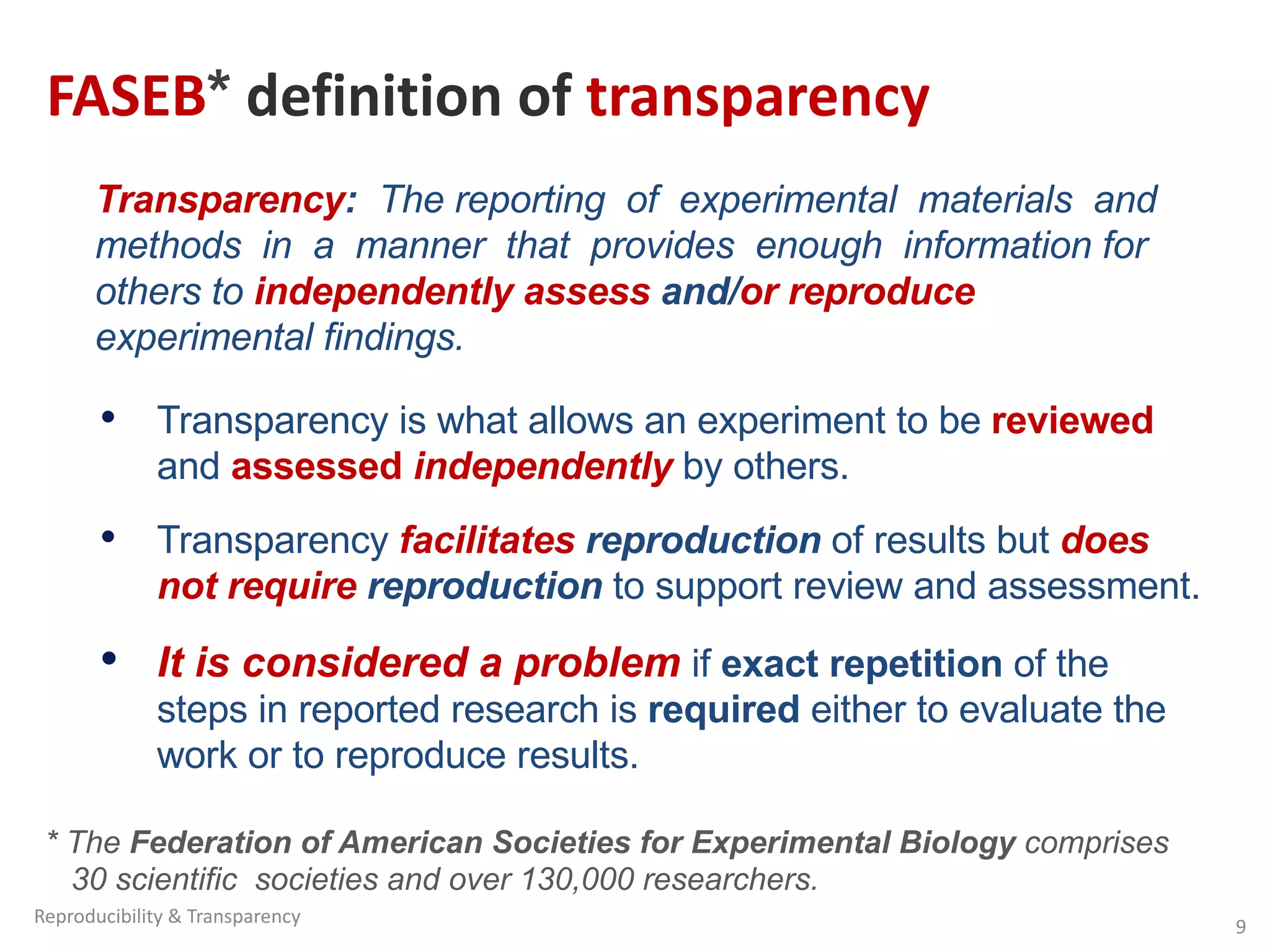 FASEB* definition of transparency

Transparency: The reporting of experimental materials and methods in a manner that provides enough information for others to independently assess and/or reproduce experimental findings.

• Transparency is what allows an experiment to be reviewed and assessed independently by others.

• Transparency facilitates reproduction of results but does not require reproduction to support review and assessment.

• It is considered a problem if exact repetition of the steps in reported research is required either to evaluate the work or to reproduce results.

* The Federation of American Societies for Experimental Biology comprises 30 scientific societies and over 130,000 researchers.

Reproducibility & Transparency

9